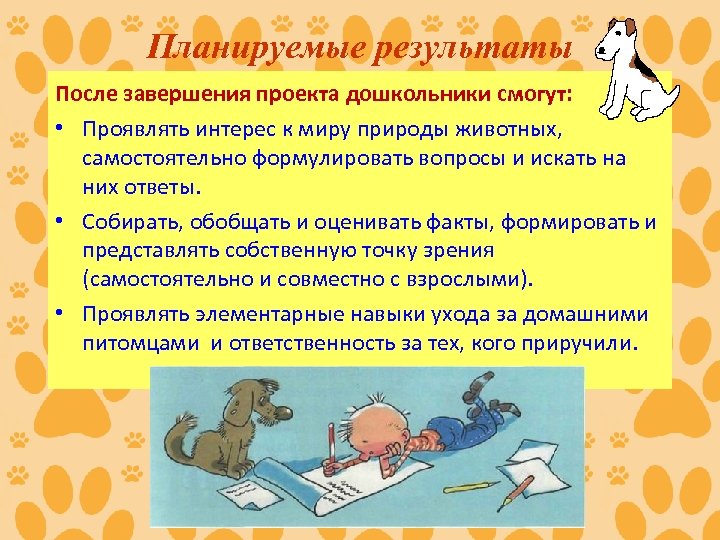 Планируемые результаты

После завершения проекта дошкольники смогут:

• Проявлять интерес к миру природы животных, самостоятельно формулировать вопросы и искать на них ответы.

• Собирать, обобщать и оценивать факты, формировать и представлять собственную точку зрения (самостоятельно и совместно с взрослыми).

• Проявлять элементарные навыки ухода за домашними питомцами и ответственность за тех, кого приручили.